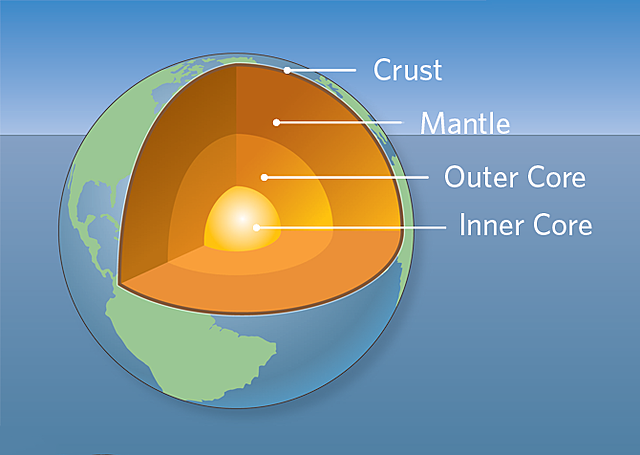 Crust
Mantle
Outer Core
Inner Core